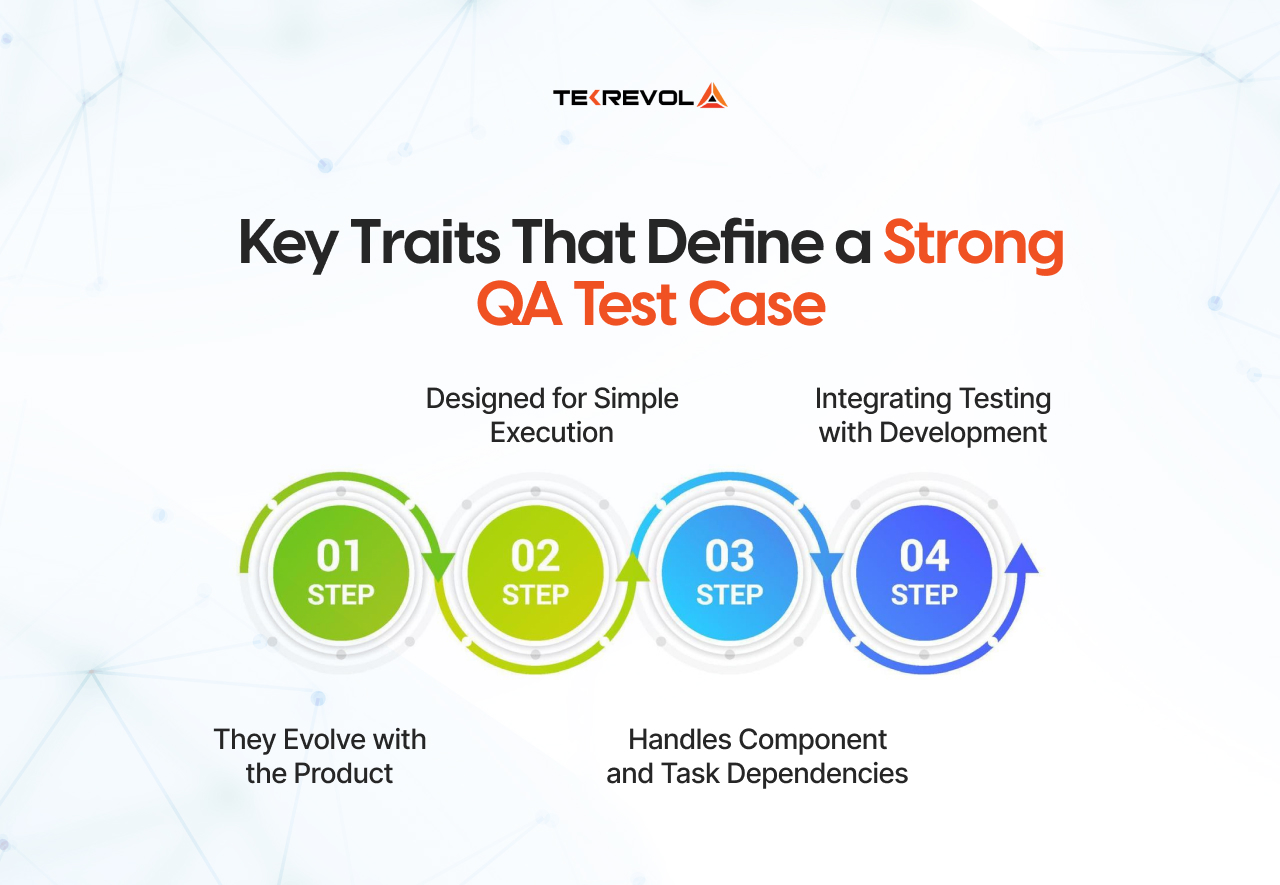 TEKREVOL

Key Traits That Define a Strong QA Test Case

Designed for Simple Execution

Integrating Testing with Development

01 STEP

02 STEP

03 STEP

04 STEP

They Evolve with the Product

Handles Component and Task Dependencies